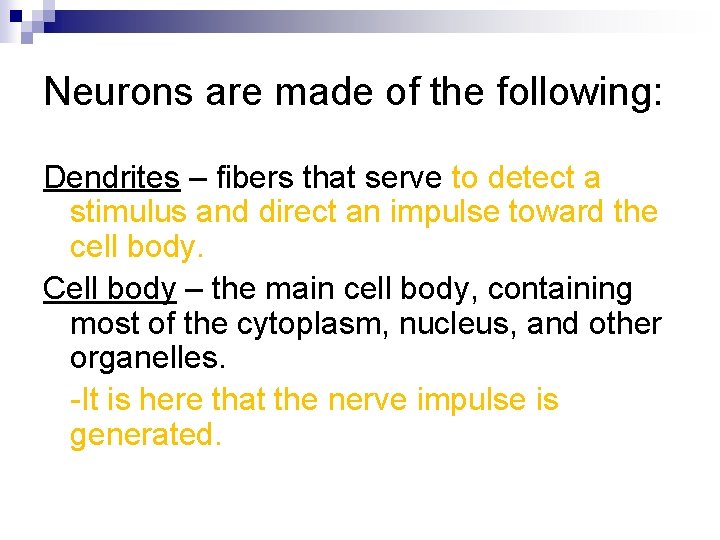 Neurons are made of the following:

Dendrites – fibers that serve to detect a stimulus and direct an impulse toward the cell body.

Cell body – the main cell body, containing most of the cytoplasm, nucleus, and other organelles.

-It is here that the nerve impulse is generated.